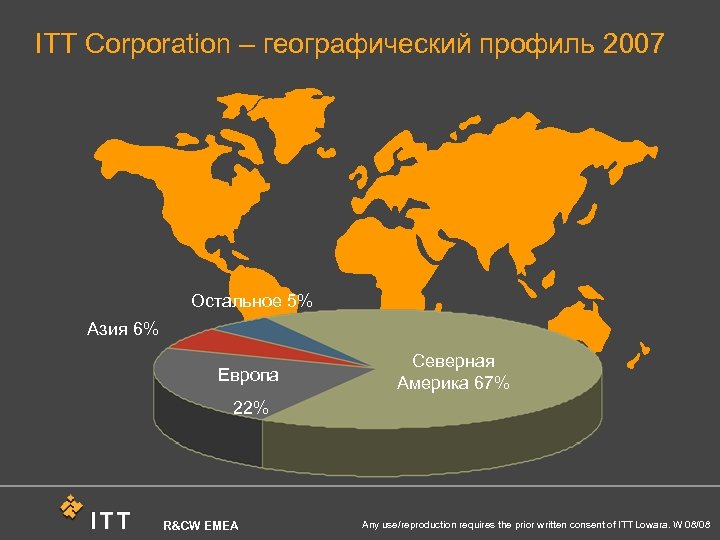 ITT Corporation – географический профиль 2007

Остальное 5%

Азия 6%

Европа

22%

Северная Америка 67%

ITT

R&CW EMEA

Any use/reproduction requires the prior written consent of ITT Lowara. W 08/08